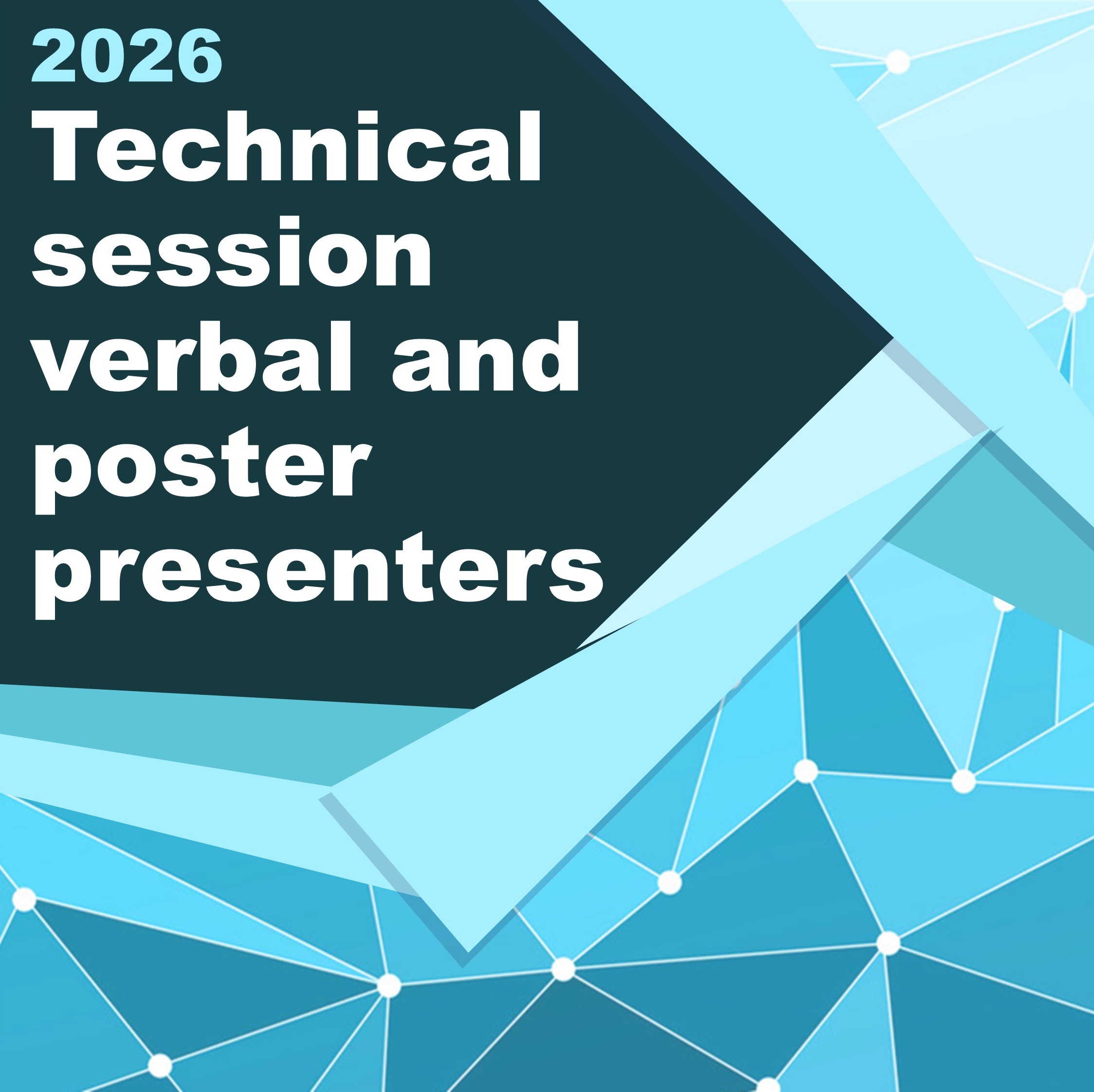 2026
Technical session verbal and poster presenters